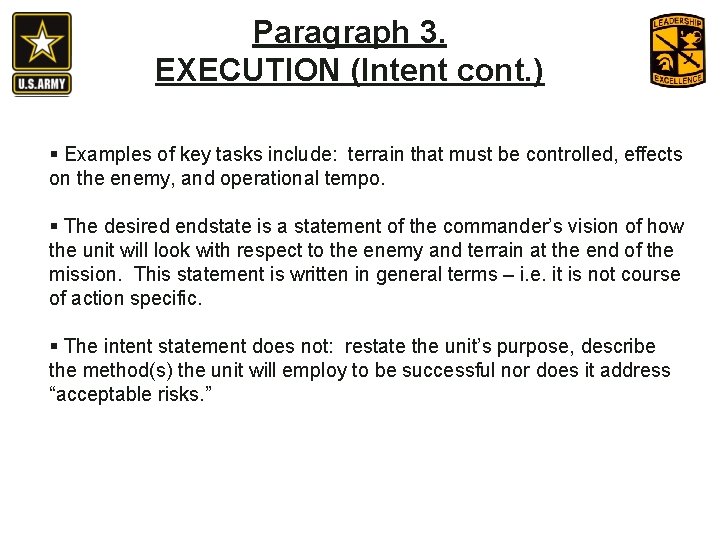 U.S.ARMY

Paragraph 3.
EXECUTION (Intent cont.)

LEADERSHIP EXCELLENCE

▪ Examples of key tasks include: terrain that must be controlled, effects on the enemy, and operational tempo.

▪ The desired endstate is a statement of the commander's vision of how the unit will look with respect to the enemy and terrain at the end of the mission. This statement is written in general terms – i.e. it is not course of action specific.

▪ The intent statement does not: restate the unit's purpose, describe the method(s) the unit will employ to be successful nor does it address "acceptable risks."